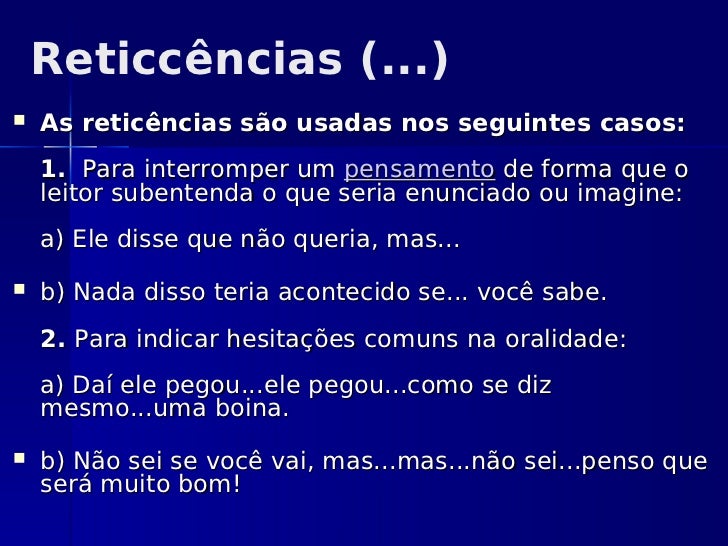 Reticcências (...)

As reticências são usadas nos seguintes casos:

1. Para interromper um pensamento de forma que o leitor subentenda o que seria enunciado ou imagine:

a) Ele disse que não queria, mas...

b) Nada disso teria acontecido se... você sabe.

2. Para indicar hesitações comuns na oralidade:

a) Daí ele pegou...ele pegou...como se diz mesmo...uma boina.

b) Não sei se você vai, mas...mas...não sei...penso que será muito bom!